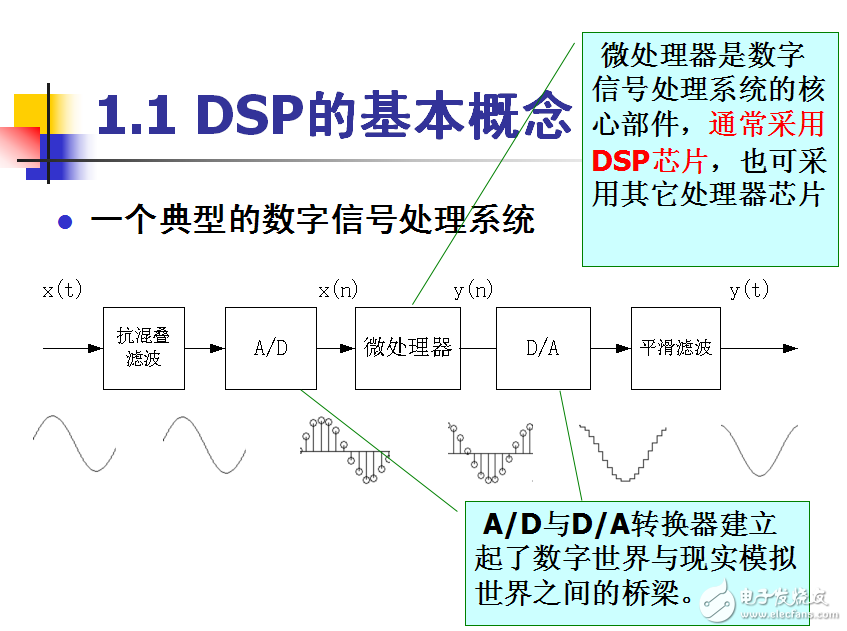 1.1 DSP的基本概念

微处理器是数字信号处理系统的核心部件，通常采用DSP芯片，也可采用其它处理器芯片

一个典型的数字信号处理系统

x(t)

x(n)

y(n)

y(t)

抗混叠滤波

A/D

微处理器

D/A

平滑滤波

A/D与D/A转换器建立起了数字世界与现实模拟世界之间的桥梁。

电子发烧友
www.elecfans.com